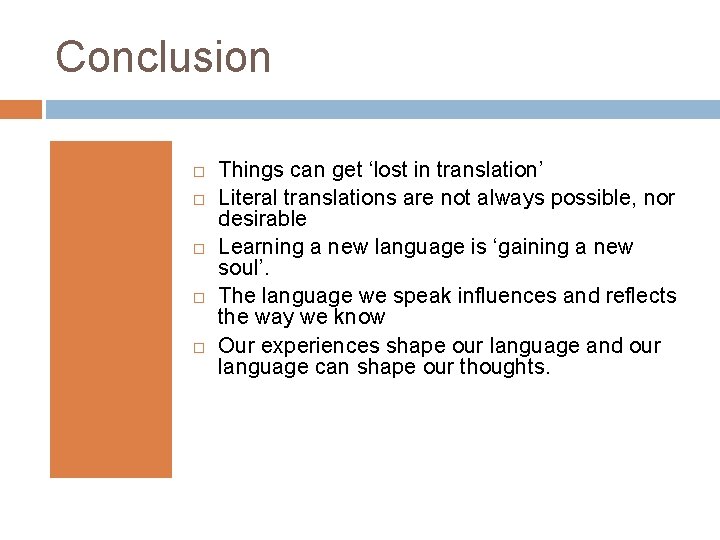 Conclusion

□ Things can get ‘lost in translation’
□ Literal translations are not always possible, nor desirable
□ Learning a new language is ‘gaining a new soul’.
□ The language we speak influences and reflects the way we know
□ Our experiences shape our language and our language can shape our thoughts.